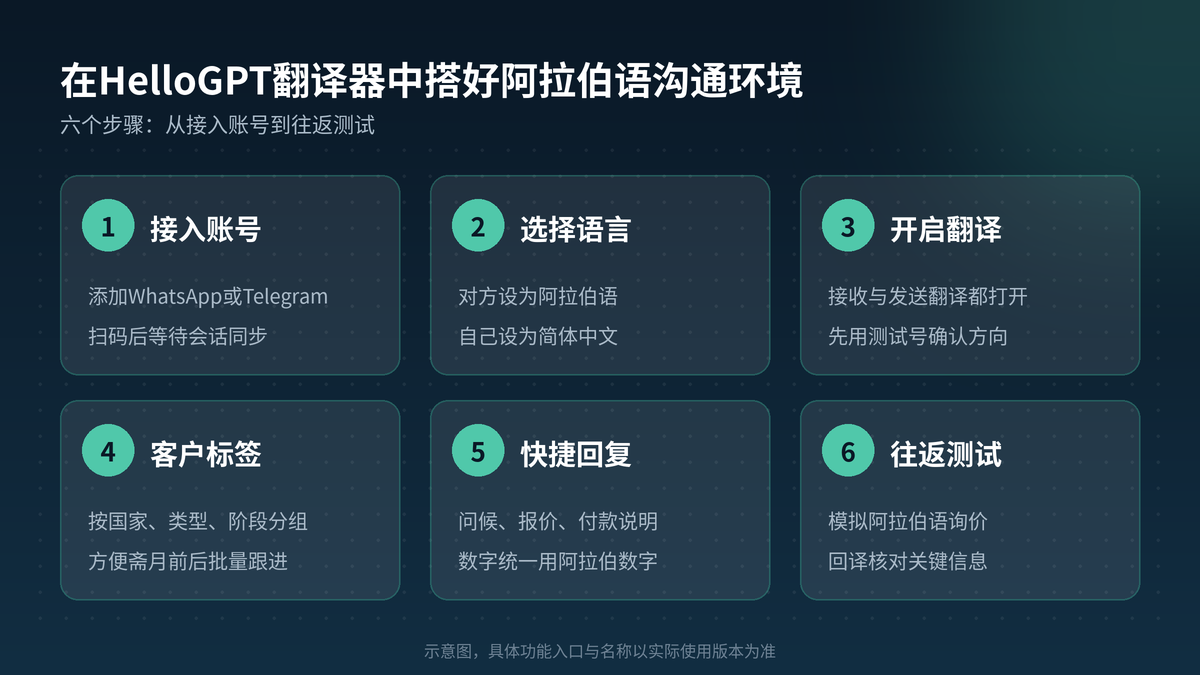 在HelloGPT翻译器中搭好阿拉伯语沟通环境
六个步骤：从接入账号到往返测试

1 接入账号
添加WhatsApp或Telegram
扫码后等待会话同步

2 选择语言
对方设为阿拉伯语
自己设为简体中文

3 开启翻译
接收与发送翻译都打开
先用测试号确认方向

4 客户标签
按国家、类型、阶段分组
方便斋月前后批量跟进

5 快捷回复
问候、报价、付款说明
数字统一用阿拉伯数字

6 往返测试
模拟阿拉伯语询价
回译核对关键信息

示意图，具体功能入口与名称以实际使用版本为准